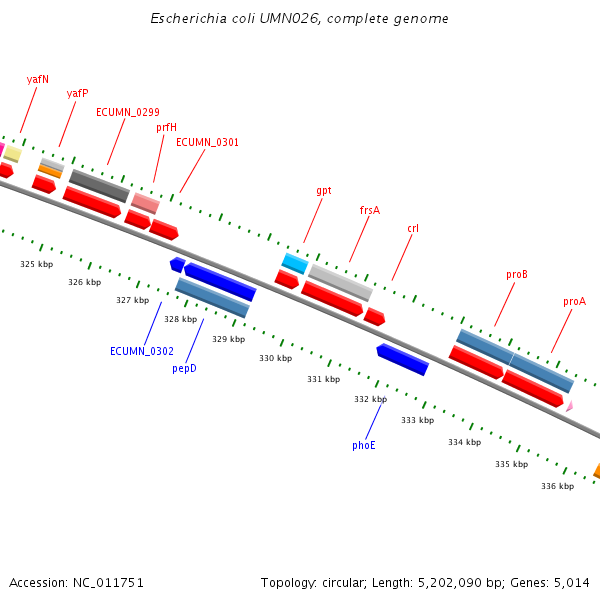 Escherichia coli UMN026, complete genome

yafN
yafP
ECUMN_0299
prfH
ECUMN_0301
gpt
frsA
crl
proB
proA

325 kbp
326 kbp
327 kbp
328 kbp
329 kbp
330 kbp
331 kbp
332 kbp
333 kbp
334 kbp
335 kbp
336 kbp

ECUMN_0302
pepD
phoE

Accession: NC_011751

Topology: circular; Length: 5,202,090 bp; Genes: 5,014